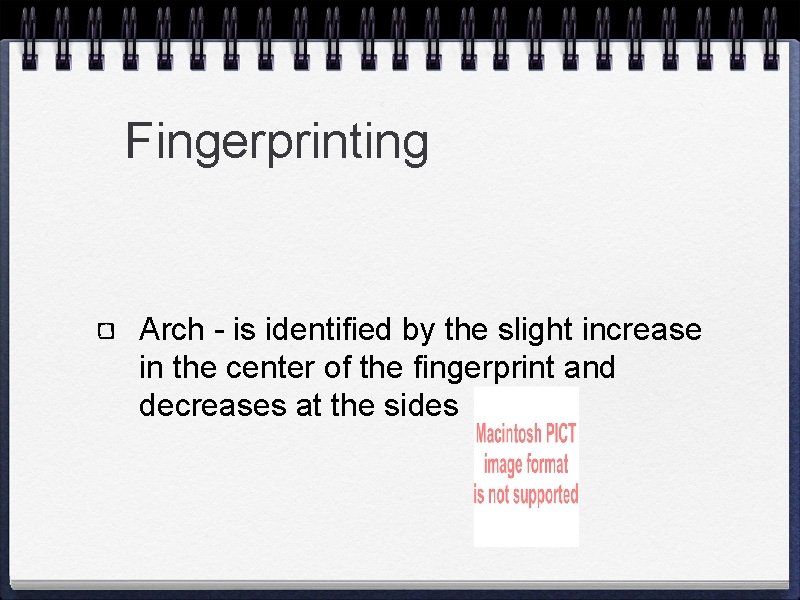 Fingerprinting

Arch - is identified by the slight increase in the center of the fingerprint and decreases at the sides

Macintosh PICT image format is not supported